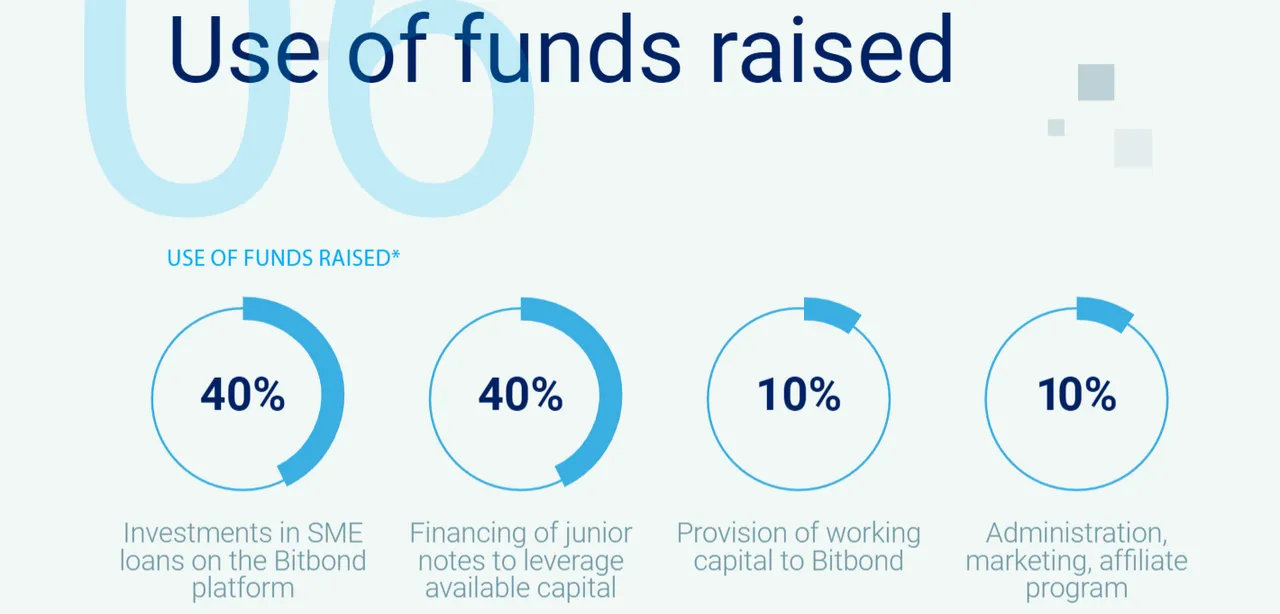 06

Use of funds raised

USE OF FUNDS RAISED*

40%

Investments in SME loans on the Bitbond platform

40%

Financing of junior notes to leverage available capital

10%

Provision of working capital to Bitbond

10%

Administration, marketing, affiliate program